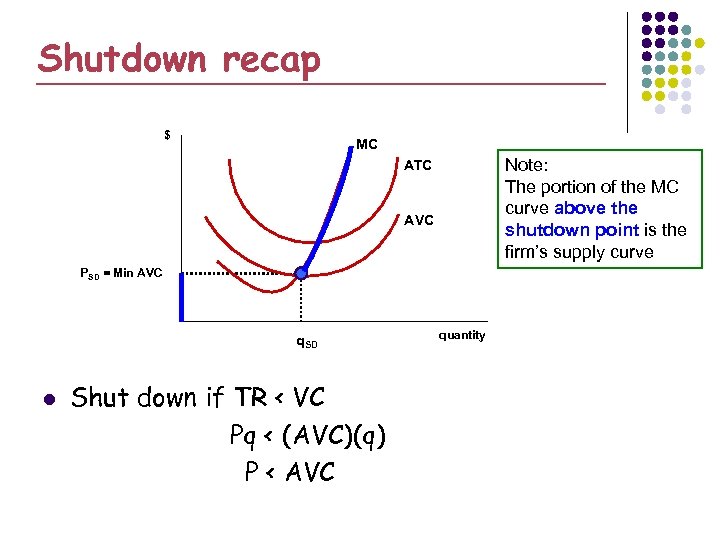 Shutdown recap

$

MC

ATC

AVC

$P_{SD}$ = Min AVC

$q_{SD}$

quantity

Note:
The portion of the MC curve above the shutdown point is the firm's supply curve

• Shut down if TR < VC

Pq < (AVC)(q)

P < AVC